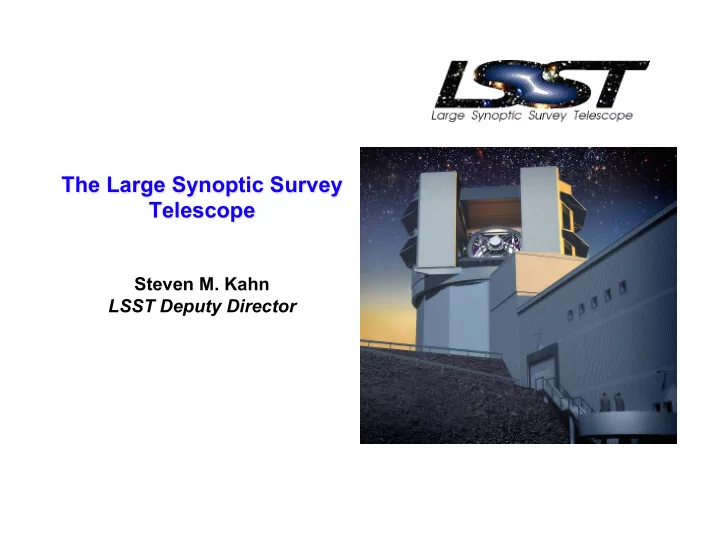 LSST
Large Synoptic Survey Telescope

The Large Synoptic Survey Telescope

Steven M. Kahn
LSST Deputy Director